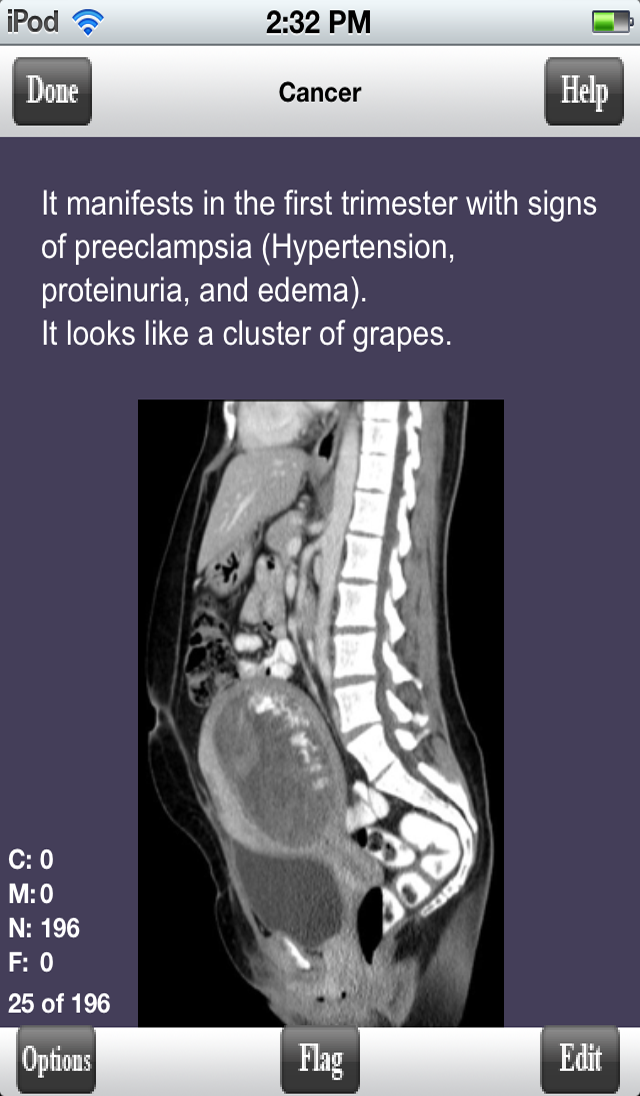 iPod 2:32 PM

Done Cancer Help

It manifests in the first trimester with signs of preeclampsia (Hypertension, proteinuria, and edema).
It looks like a cluster of grapes.

C: 0
M: 0
N: 196
F: 0
25 of 196

Options Flag Edit